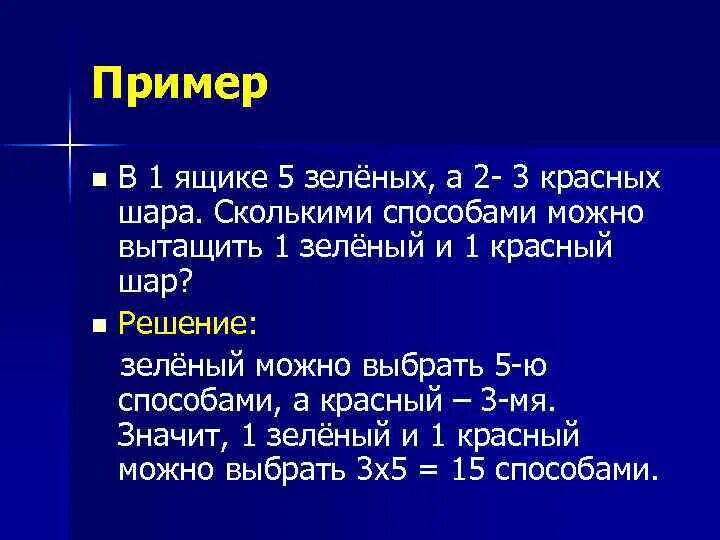 Пример

В 1 ящике 5 зелёных, а 2- 3 красных шара. Сколькими способами можно вытащить 1 зелёный и 1 красный шар?

Решение:

зелёный можно выбрать 5-ю способами, а красный – 3-мя. Значит, 1 зелёный и 1 красный можно выбрать 3х5 = 15 способами.